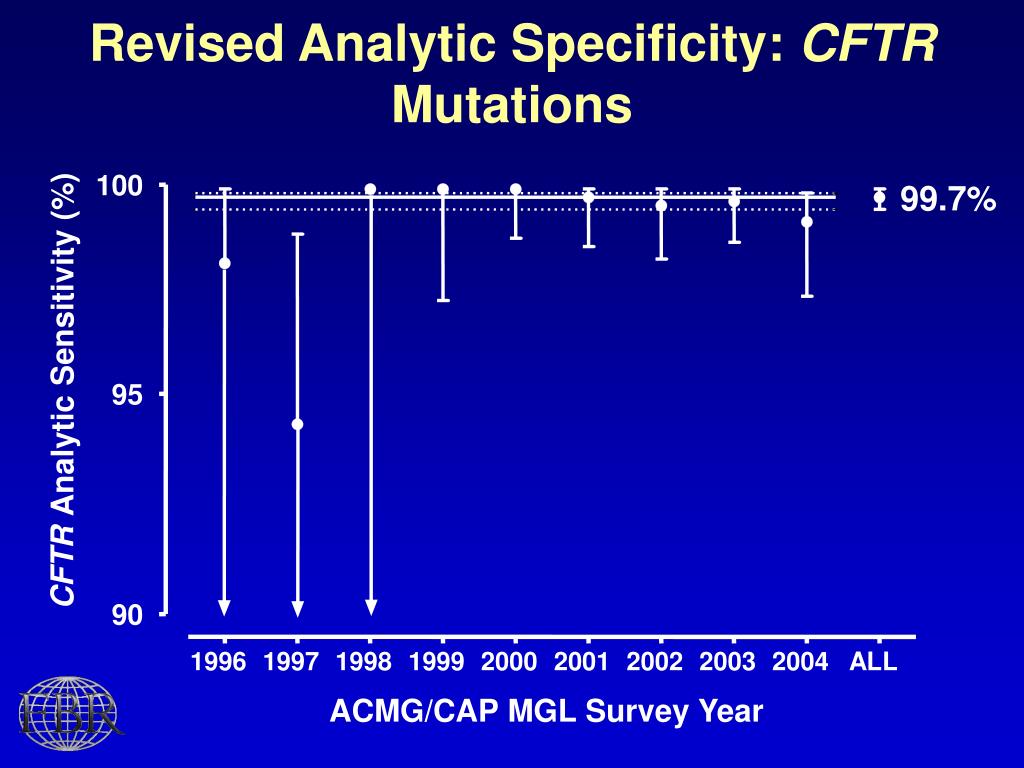 Revised Analytic Specificity: CFTR Mutations

CFTR Analytic Sensitivity (%)

100

95

90

99.7%

1996 1997 1998 1999 2000 2001 2002 2003 2004 ALL

ACMG/CAP MGL Survey Year

FBR